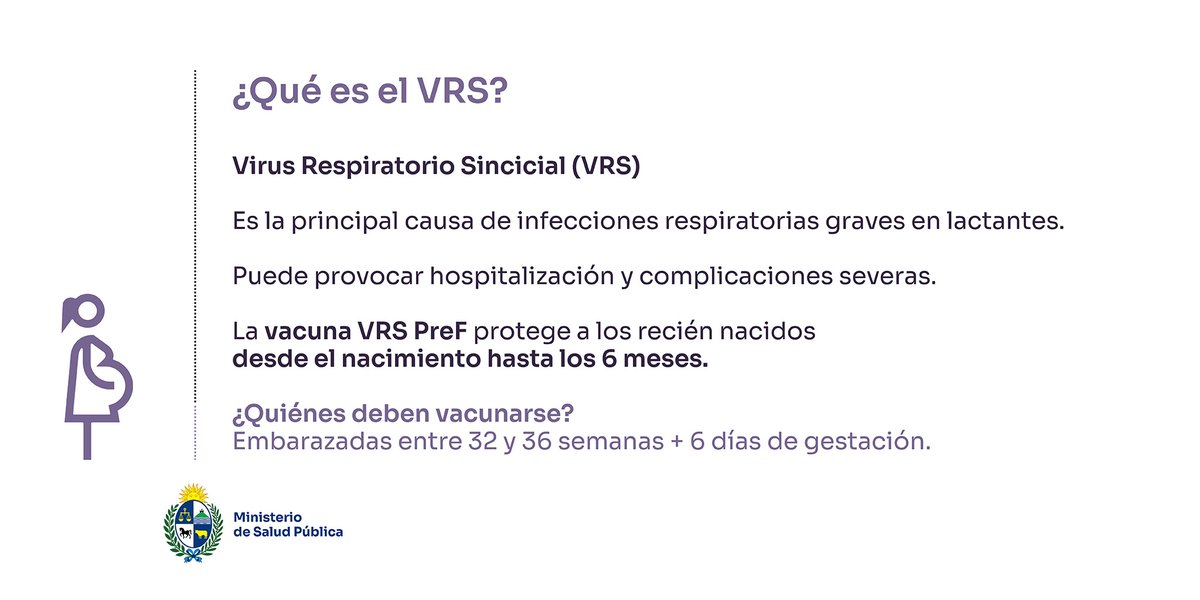 ¿Qué es el VRS?

Virus Respiratorio Sincicial (VRS)

Es la principal causa de infecciones respiratorias graves en lactantes.

Puede provocar hospitalización y complicaciones severas.

La vacuna VRS PreF protege a los recién nacidos desde el nacimiento hasta los 6 meses.

¿Quiénes deben vacunarse?
Embarazadas entre 32 y 36 semanas + 6 días de gestación.

Ministerio de Salud Pública